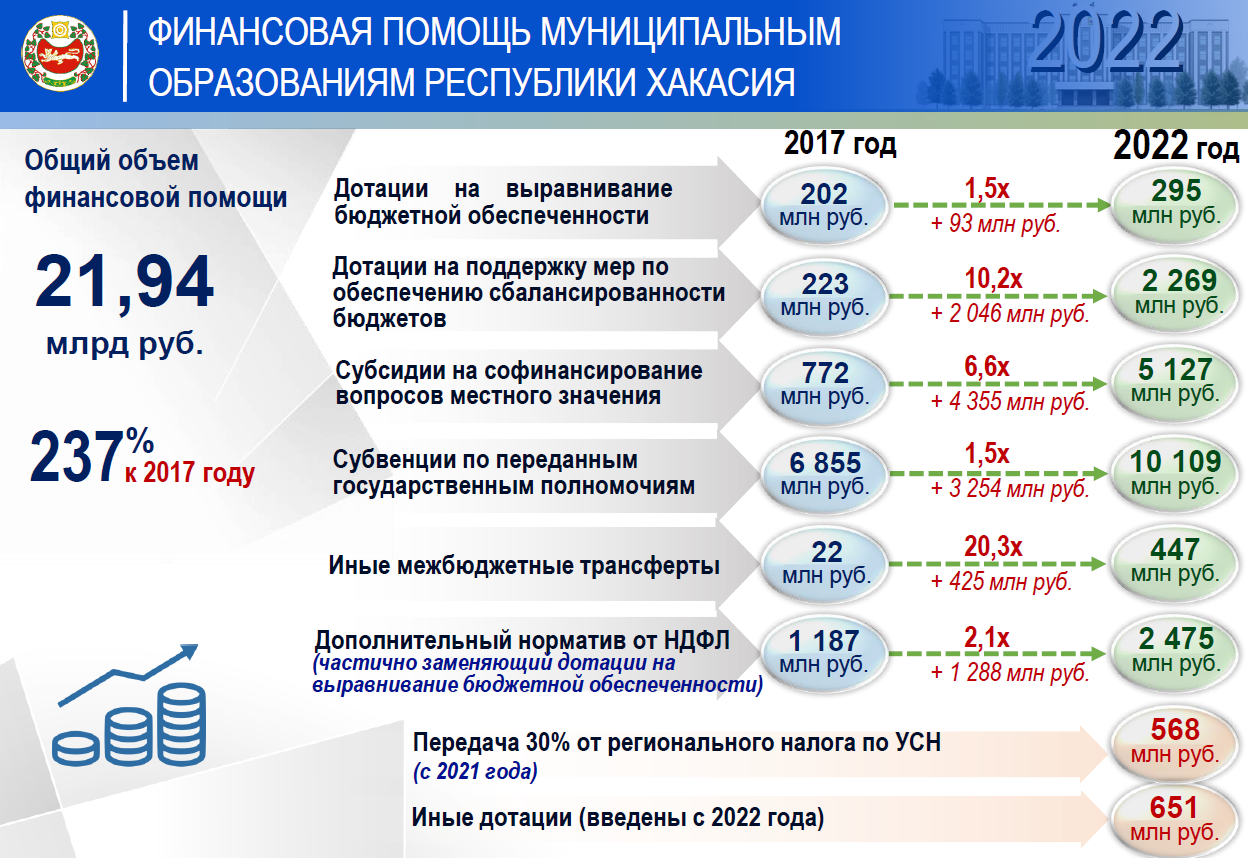 ФИНАНСОВАЯ ПОМОЩЬ МУНИЦИПАЛЬНЫМ ОБРАЗОВАНИЯМ РЕСПУБЛИКИ ХАКАСИЯ

2022

Общий объем финансовой помощи

21,94
млрд руб.

237%
к 2017 году

2017 год

2022 год

Дотации на выравнивание бюджетной обеспеченности
202 млн руб.
1,5х
+ 93 млн руб.
295 млн руб.

Дотации на поддержку мер по обеспечению сбалансированности бюджетов
223 млн руб.
10,2х
+ 2 046 млн руб.
2 269 млн руб.

Субсидии на софинансирование вопросов местного значения
772 млн руб.
6,6х
+ 4 355 млн руб.
5 127 млн руб.

Субвенции по переданным государственным полномочиям
6 855 млн руб.
1,5х
+ 3 254 млн руб.
10 109 млн руб.

Иные межбюджетные трансферты
22 млн руб.
20,3х
+ 425 млн руб.
447 млн руб.

Дополнительный норматив от НДФЛ
(частично заменяющий дотации на выравнивание бюджетной обеспеченности)
1 187 млн руб.
2,1х
+ 1 288 млн руб.
2 475 млн руб.

Передача 30% от регионального налога по УСН
(с 2021 года)
568 млн руб.

Иные дотации (введены с 2022 года)
651 млн руб.